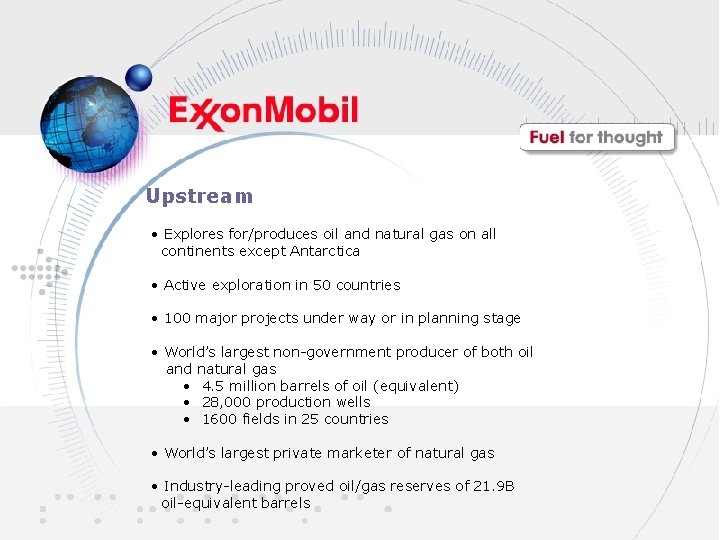 ExxonMobil

Fuel for thought

Upstream

• Explores for/produces oil and natural gas on all continents except Antarctica

• Active exploration in 50 countries

• 100 major projects under way or in planning stage

• World's largest non-government producer of both oil and natural gas
  • 4.5 million barrels of oil (equivalent)
  • 28,000 production wells
  • 1600 fields in 25 countries

• World's largest private marketer of natural gas

• Industry-leading proved oil/gas reserves of 21.9B oil-equivalent barrels